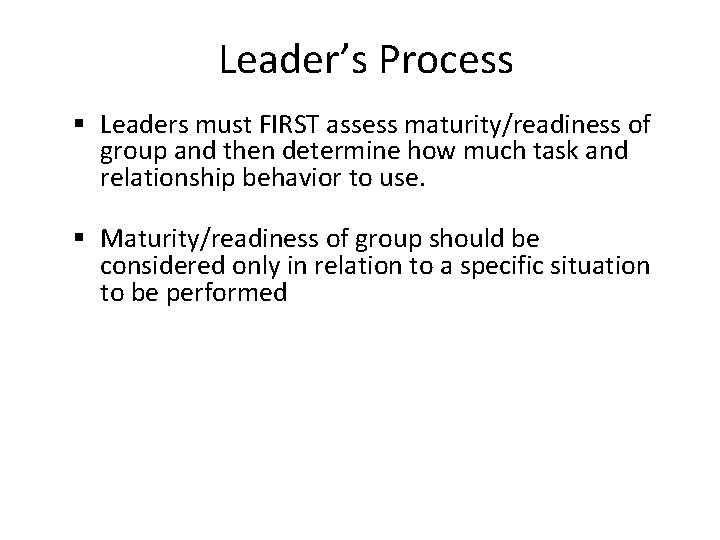 Leader’s Process

▪ Leaders must FIRST assess maturity/readiness of group and then determine how much task and relationship behavior to use.

▪ Maturity/readiness of group should be considered only in relation to a specific situation to be performed